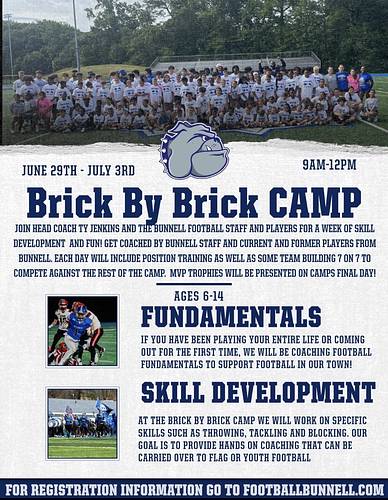 JUNE 29TH - JULY 3RD

9AM-12PM

Brick By Brick CAMP

JOIN HEAD COACH TY JENKINS AND THE BUNNELL FOOTBALL STAFF AND PLAYERS FOR A WEEK OF SKILL DEVELOPMENT AND FUN! GET COACHED BY BUNNELL STAFF AND CURRENT AND FORMER PLAYERS FROM BUNNELL. EACH DAY WILL INCLUDE POSITION TRAINING AS WELL AS SOME TEAM BUILDING 7 ON 7 TO COMPETE AGAINST THE REST OF THE CAMP. MVP TROPHIES WILL BE PRESENTED ON CAMPS FINAL DAY!

AGES 6-14

FUNDAMENTALS

IF YOU HAVE BEEN PLAYING YOUR ENTIRE LIFE OR COMING OUT FOR THE FIRST TIME, WE WILL BE COACHING FOOTBALL FUNDAMENTALS TO SUPPORT FOOTBALL IN OUR TOWN!

SKILL DEVELOPMENT

AT THE BRICK BY BRICK CAMP WE WILL WORK ON SPECIFIC SKILLS SUCH AS THROWING, TACKLING AND BLOCKING. OUR GOAL IS TO PROVIDE HANDS ON COACHING THAT CAN BE CARRIED OVER TO FLAG OR YOUTH FOOTBALL

FOR REGISTRATION INFORMATION GO TO FOOTBALLBUNNELL.COM